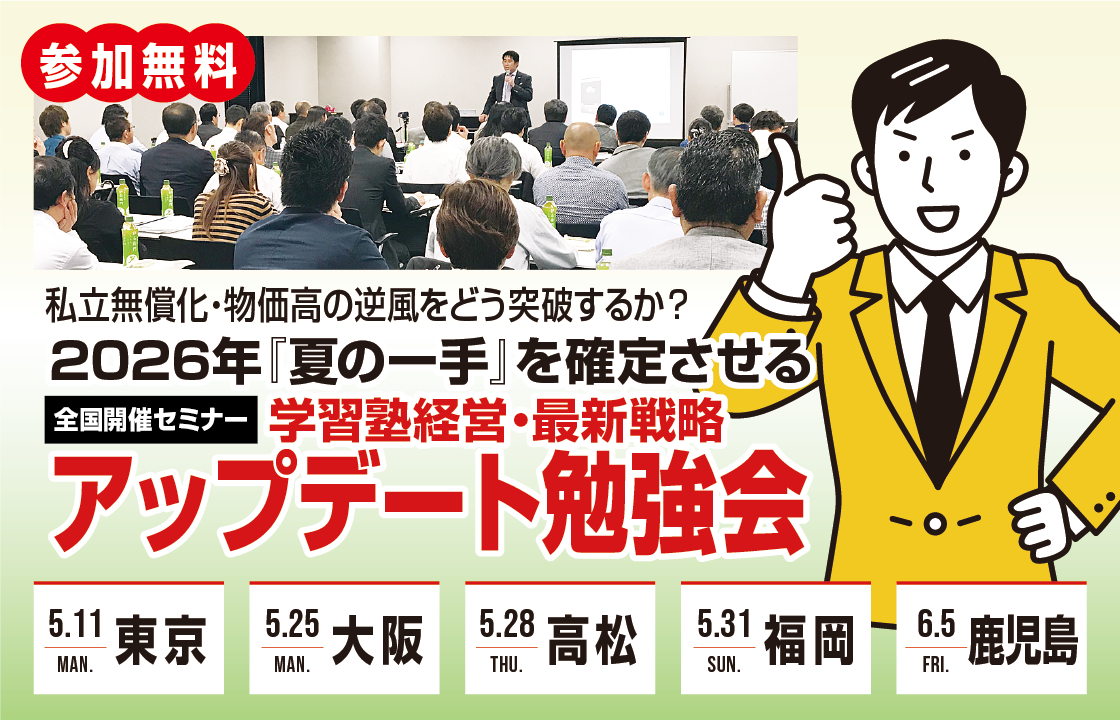 参加無料

私立無償化・物価高の逆風をどう突破するか？
2026年『夏の一手』を確定させる
全国開催セミナー 学習塾経営・最新戦略
アップデート勉強会

5.11 MAN. 東京
5.25 MAN. 大阪
5.28 THU. 高松
5.31 SUN. 福岡
6.5 FRI. 鹿児島